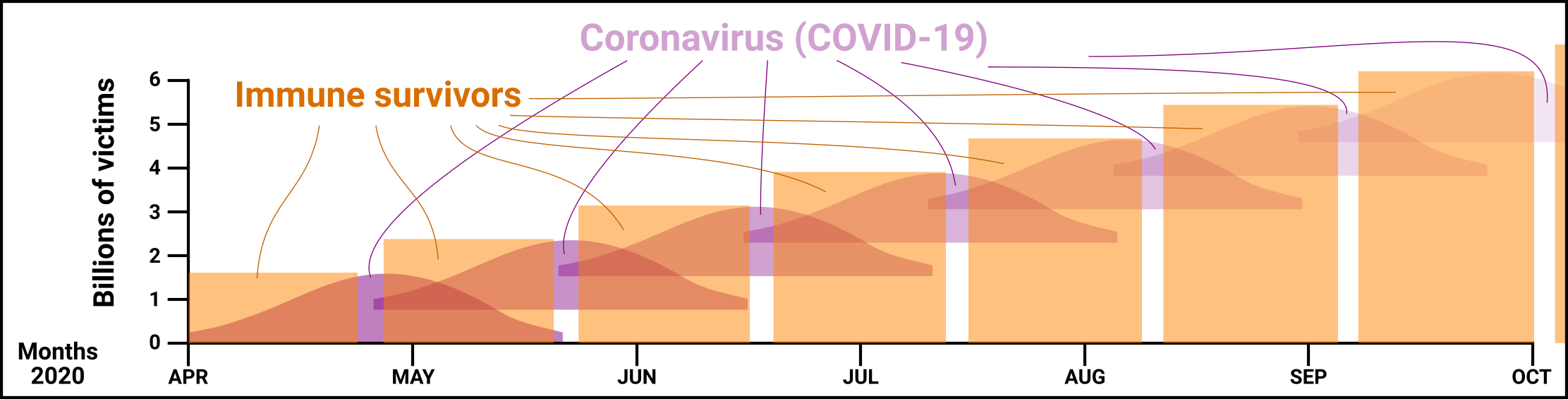 Coronavirus (COVID-19)

Immune survivors

Billions of victims

6
5
4
3
2
1
0

Months
2020

APR
MAY
JUN
JUL
AUG
SEP
OCT